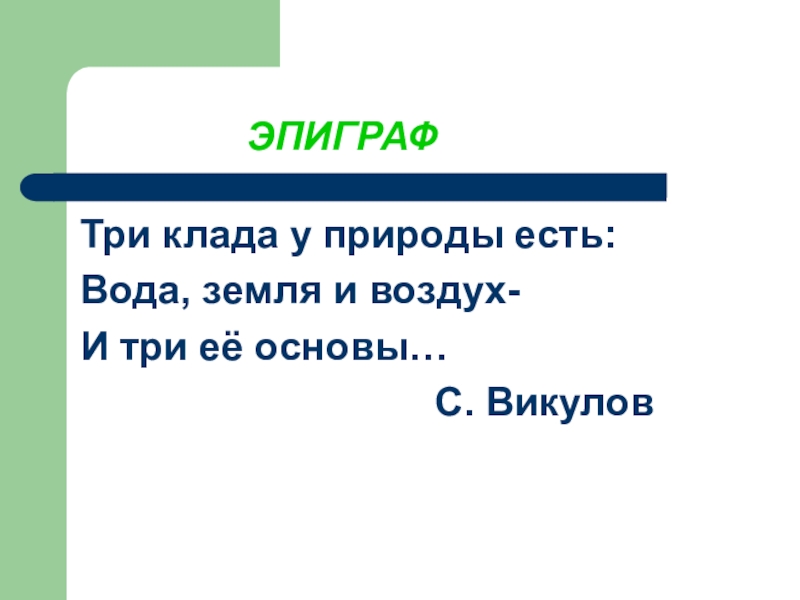 ЭПИГРАФ

Три клада у природы есть:
Вода, земля и воздух-
И три её основы…

С. Викулов